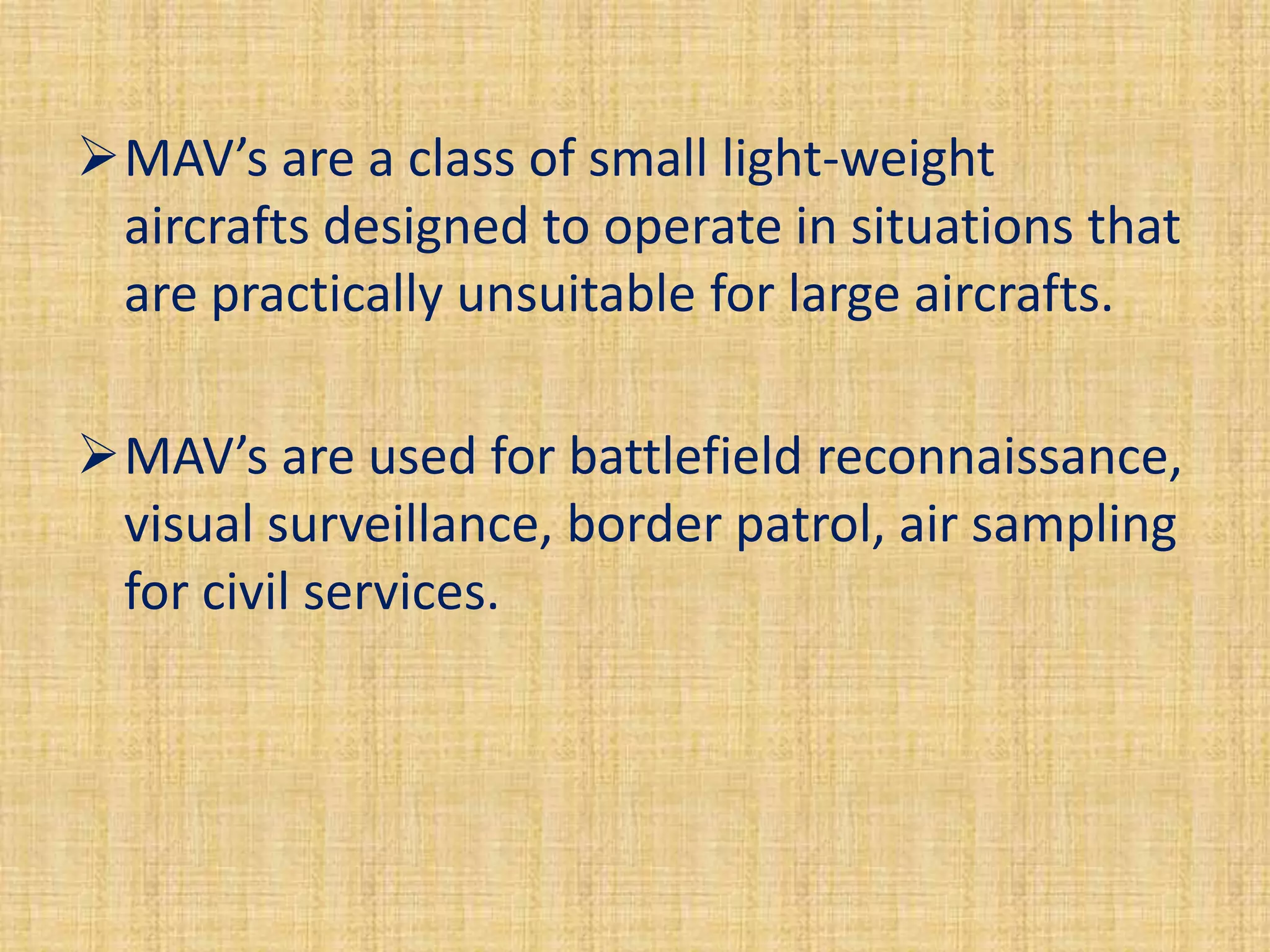 ➢ MAV’s are a class of small light-weight aircrafts designed to operate in situations that are practically unsuitable for large aircrafts.

➢ MAV’s are used for battlefield reconnaissance, visual surveillance, border patrol, air sampling for civil services.